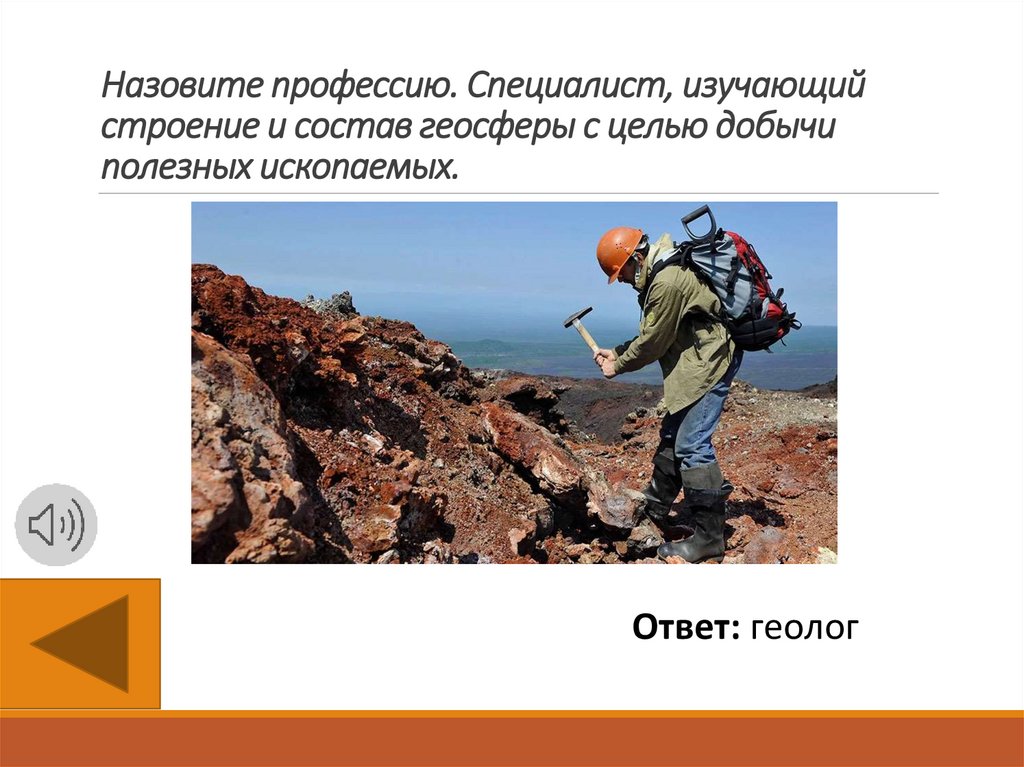 Назовите профессию. Специалист, изучающий строение и состав геосферы с целью добычи полезных ископаемых.

Ответ: геолог